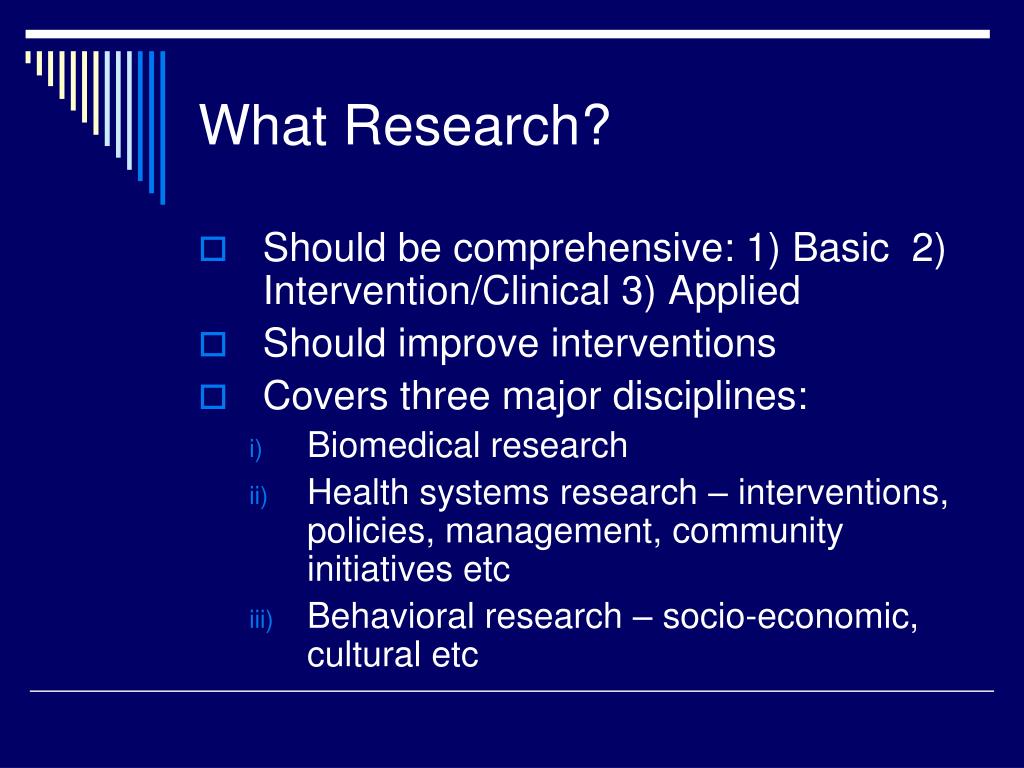 What Research?

Should be comprehensive: 1) Basic 2) Intervention/Clinical 3) Applied

Should improve interventions

Covers three major disciplines:

i) Biomedical research

ii) Health systems research – interventions, policies, management, community initiatives etc

iii) Behavioral research – socio-economic, cultural etc